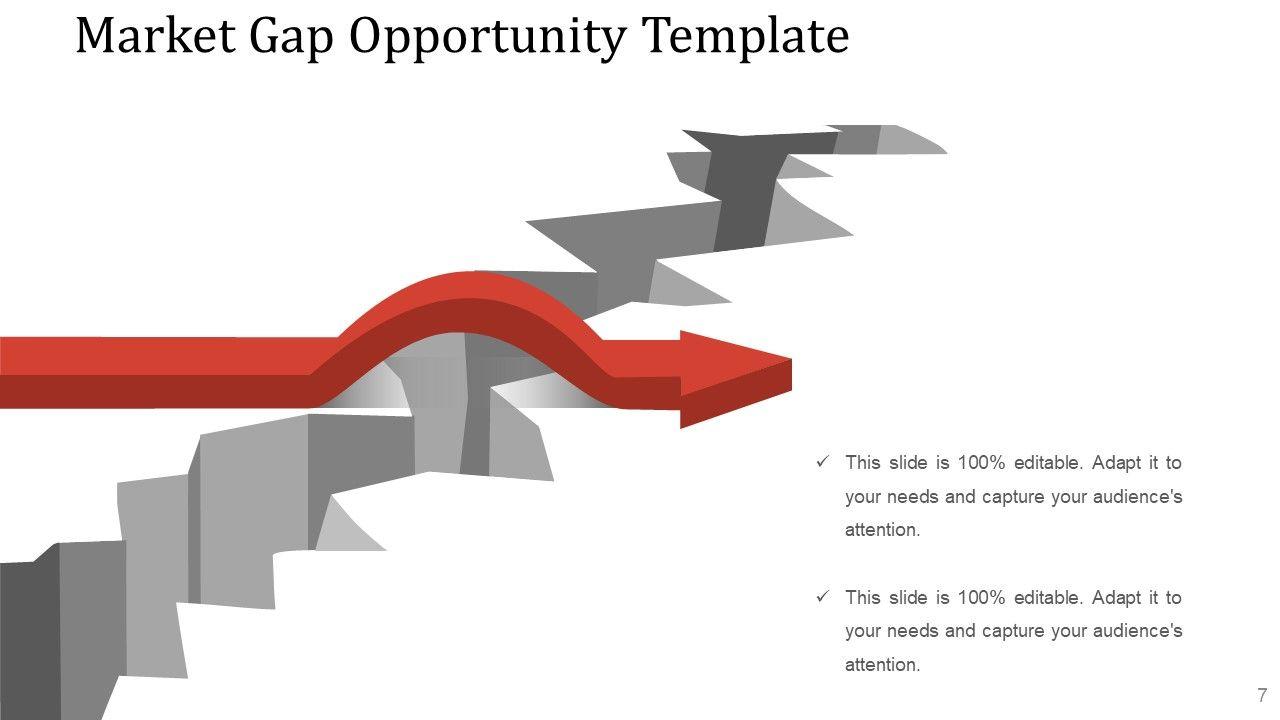 Market Gap Opportunity Template

✓ This slide is 100% editable. Adapt it to your needs and capture your audience's attention.

✓ This slide is 100% editable. Adapt it to your needs and capture your audience's attention.

7